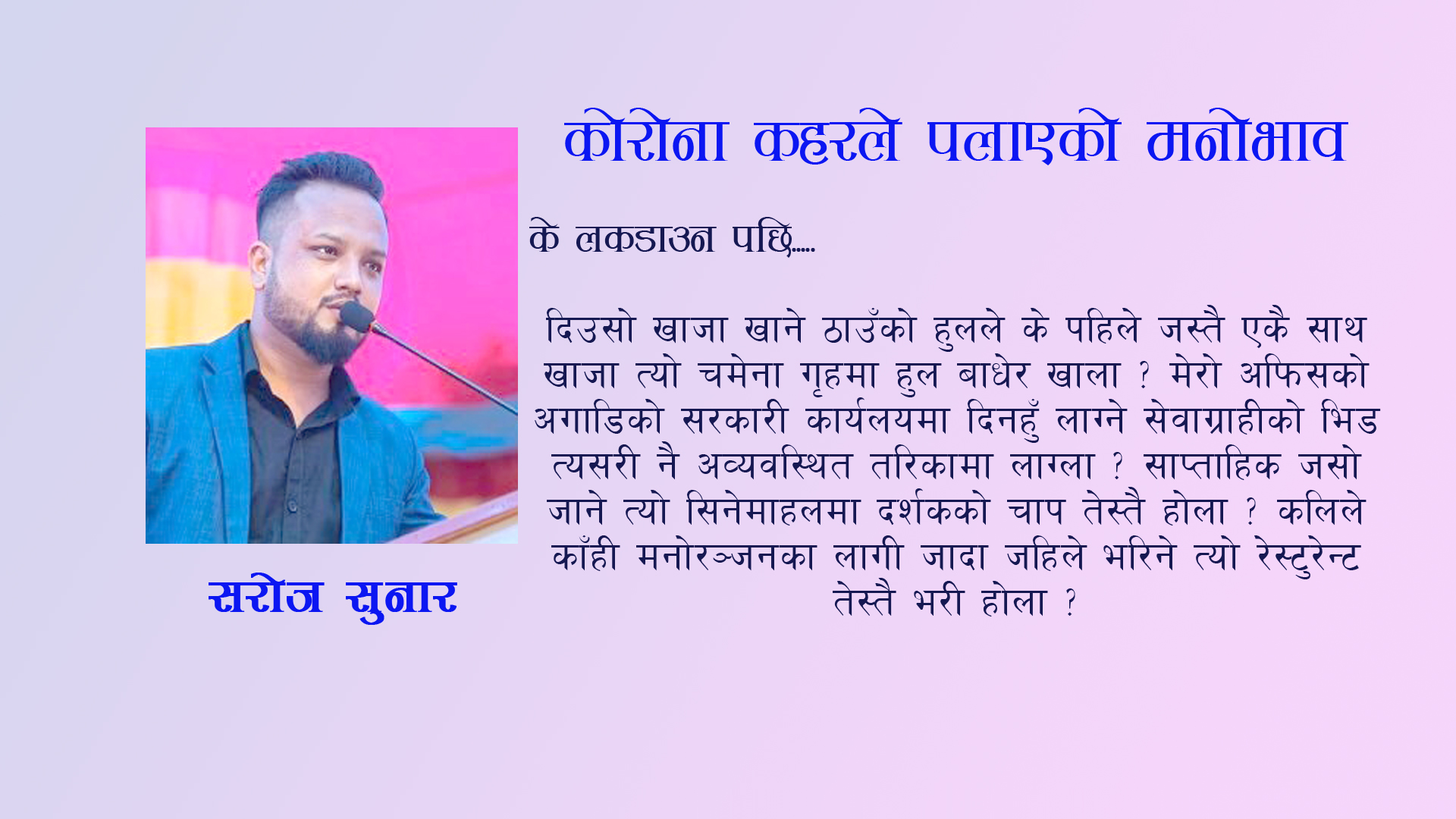 कोरोना कहरले पलाएको मनोभाव

के लकडाउन पछि.....

दिउसो खाजा खाने ठाउँको हुलले के पहिले जस्तै एकै साथ खाजा त्यो चमेना गृहमा हुल बाधेर खाला ? मेरो अफिसको अगाडिको सरकारी कार्यलयमा दिनहुँ लाग्ने सेवाग्राहीको भिड त्यसरी नै अव्यवस्थित तरिकामा लाग्ला ? साप्ताहिक जसो जाने त्यो सिनेमाहलमा दर्शकको चाप तेस्तै होला ? कलिले काँही मनोरञ्जनका लागी जादा जहिले भरिने त्यो रेस्टुरेन्ट तेस्तै भरी होला ?

सरोज सुनार